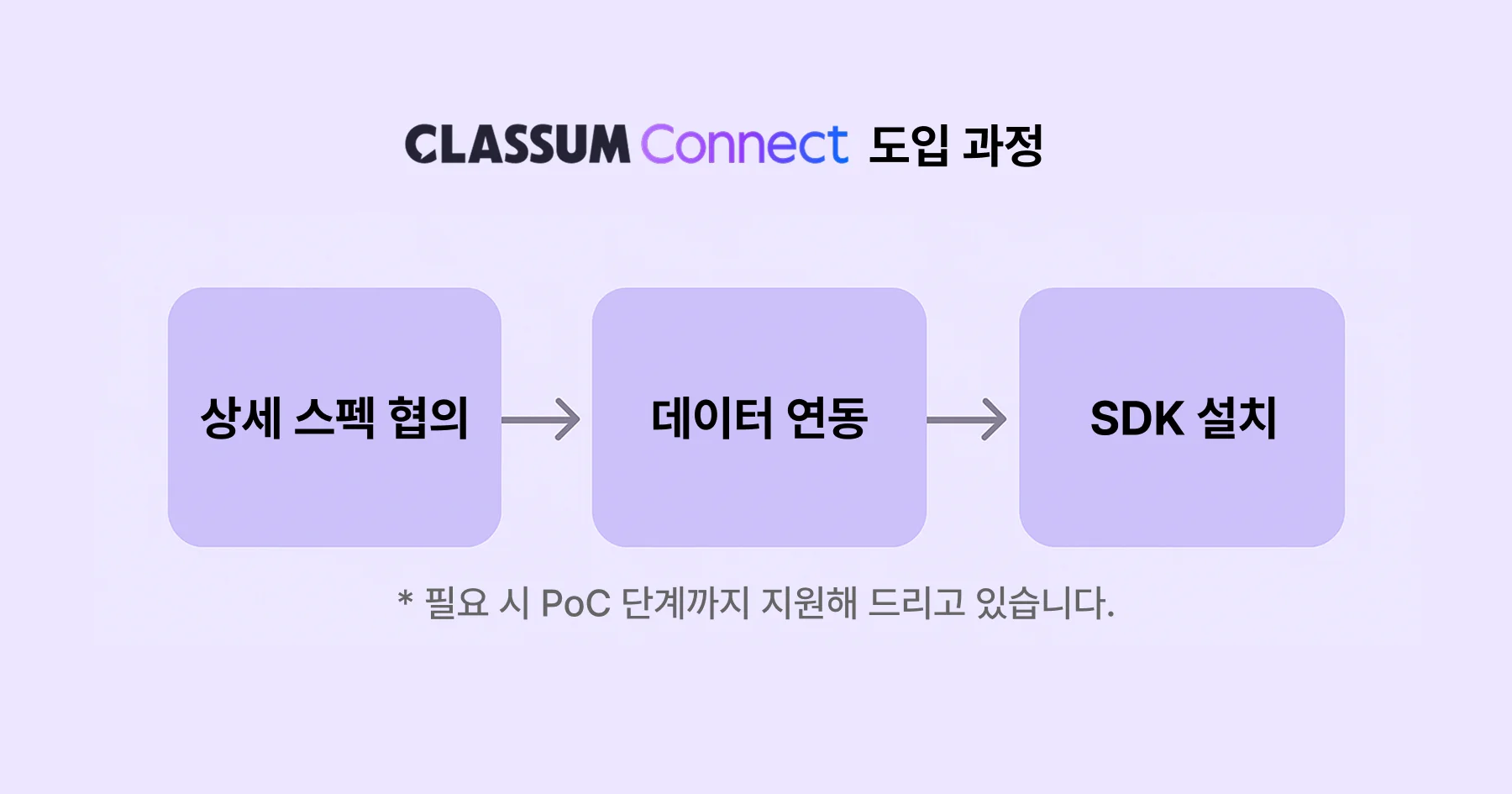 CLASSUM Connect 도입 과정

상세 스펙 협의

데이터 연동

SDK 설치

* 필요 시 PoC 단계까지 지원해 드리고 있습니다.